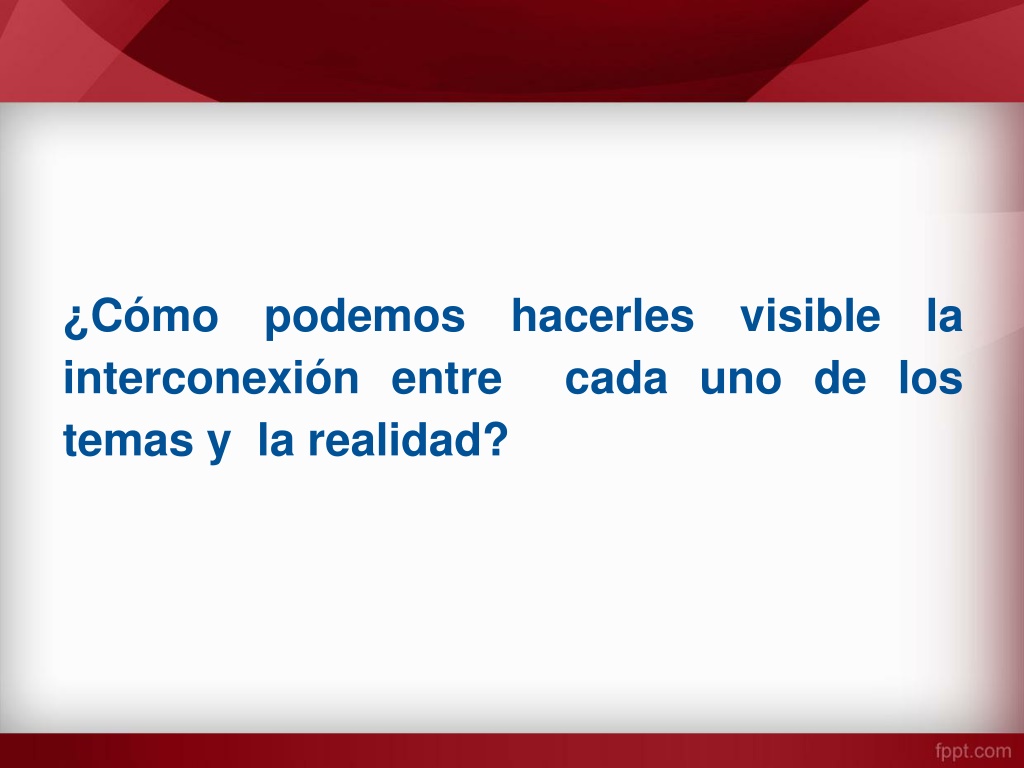 ¿Cómo podemos hacerles visible la interconexión entre cada uno de los temas y la realidad?

fppt.com